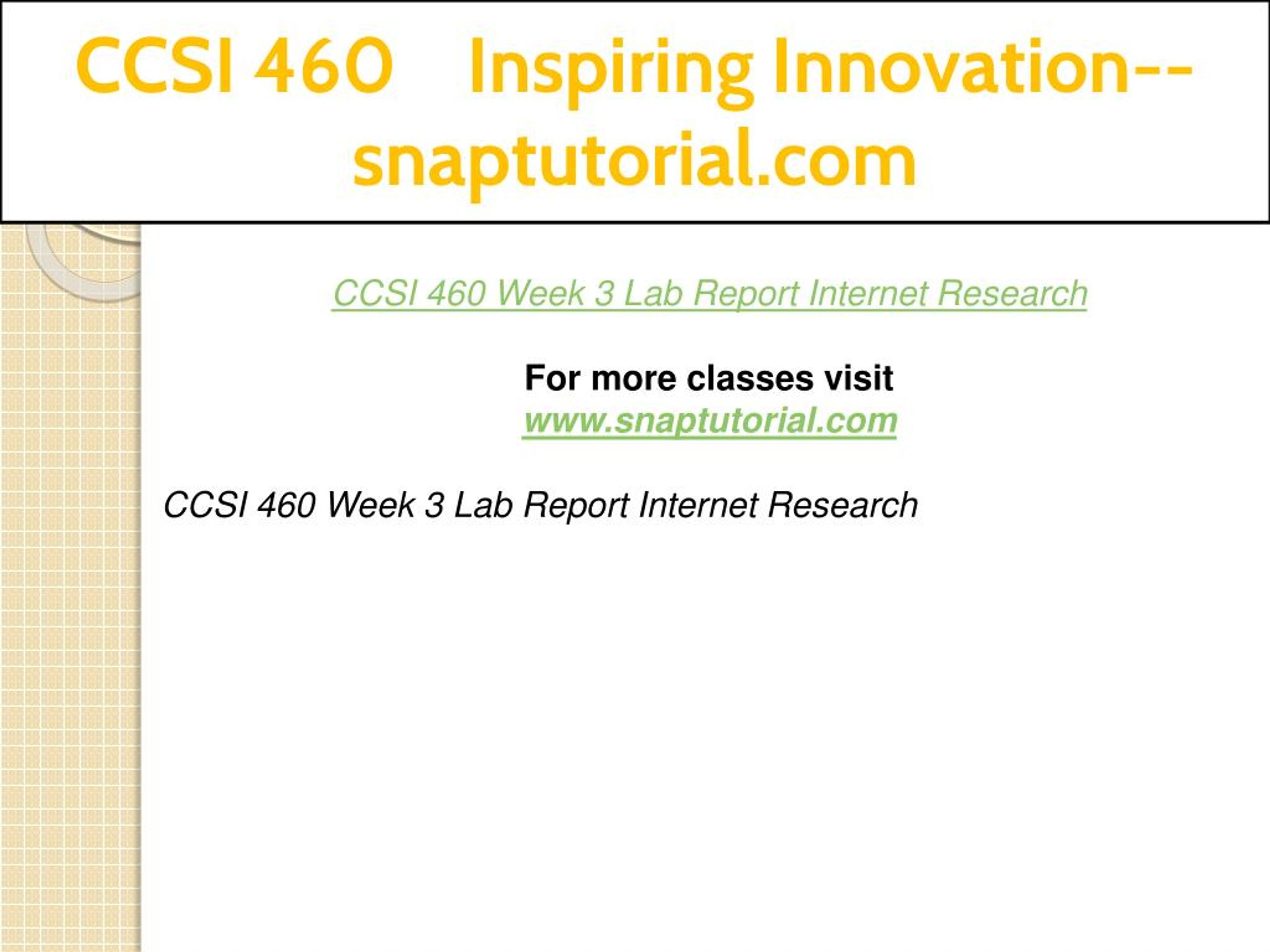 CCSI 460 Inspiring Innovation--snaptutorial.com

CCSI 460 Week 3 Lab Report Internet Research

For more classes visit
www.snaptutorial.com

CCSI 460 Week 3 Lab Report Internet Research